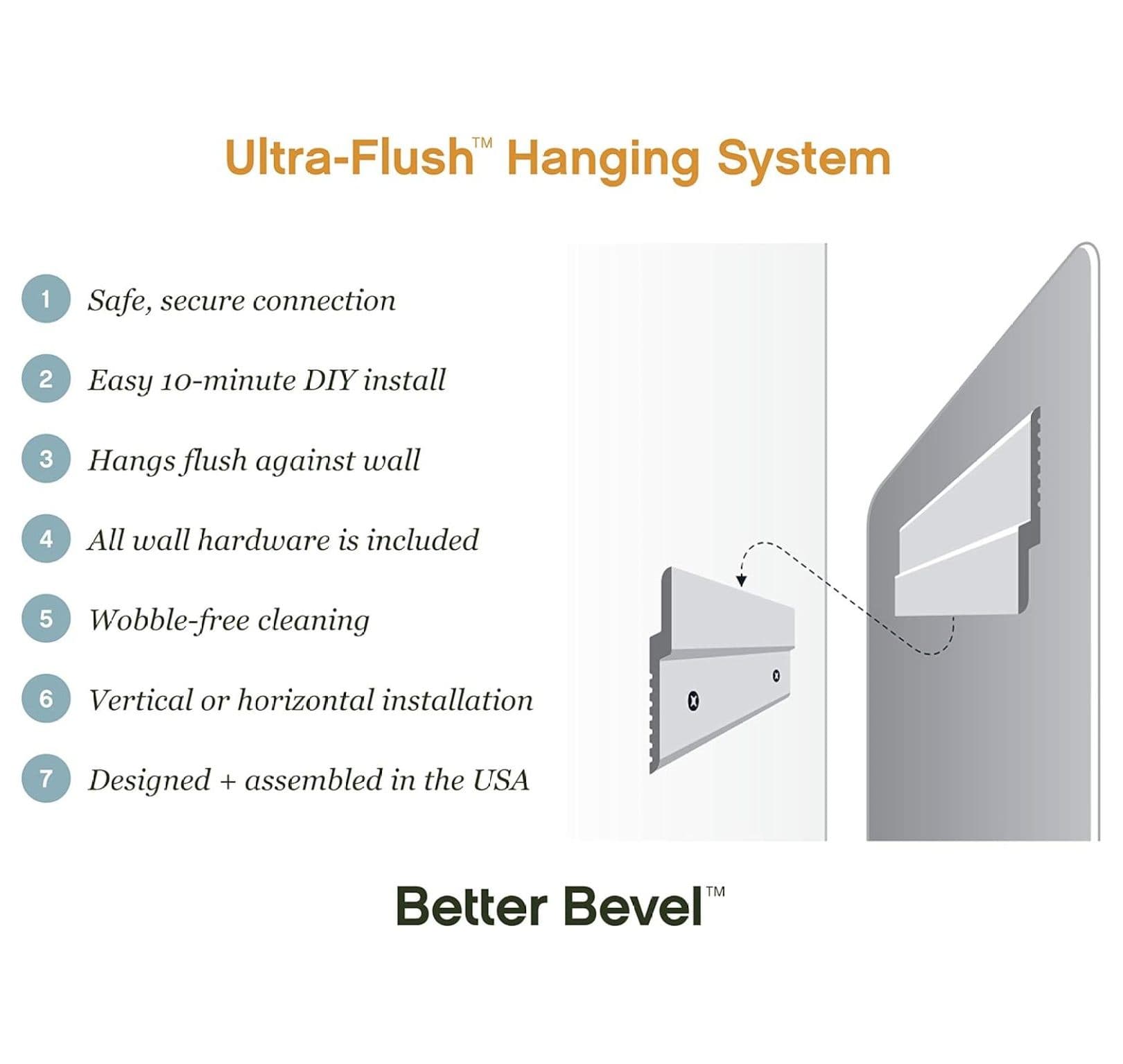 Ultra-Flush™ Hanging System

1 Safe, secure connection

2 Easy 10-minute DIY install

3 Hangs flush against wall

4 All wall hardware is included

5 Wobble-free cleaning

6 Vertical or horizontal installation

7 Designed + assembled in the USA

Better Bevel™